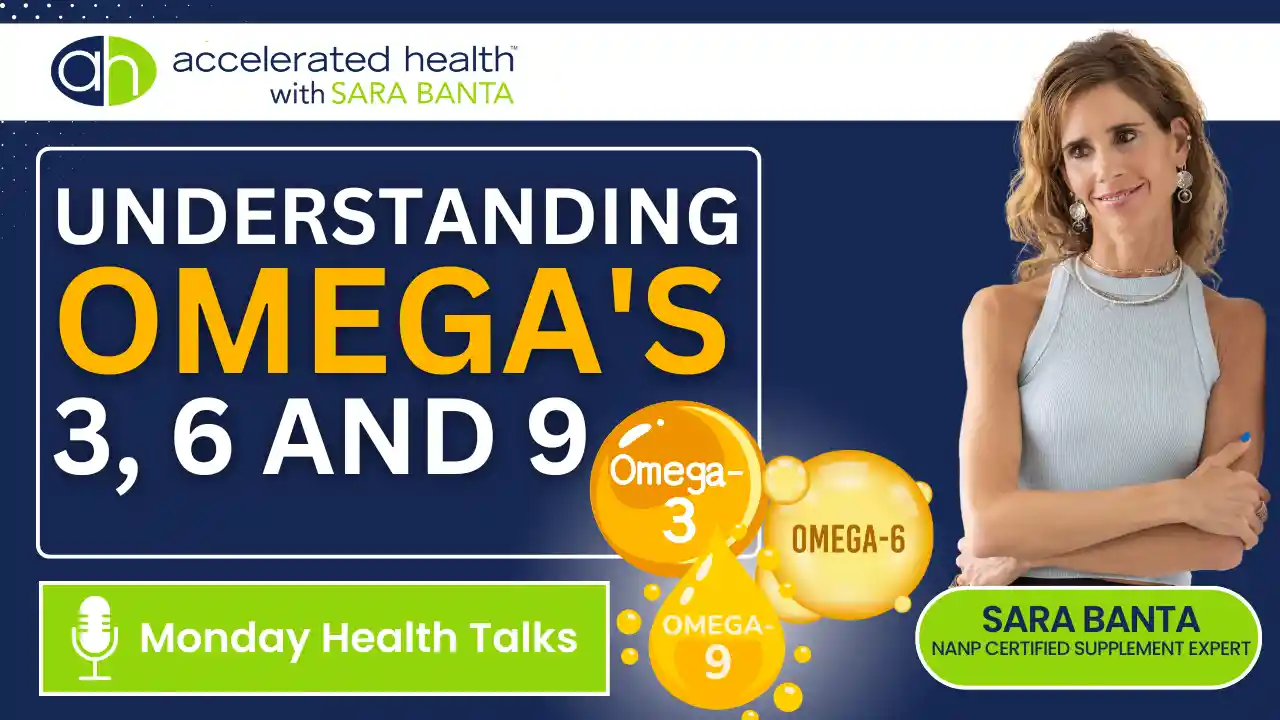 ah accelerated health™
with SARA BANTA

UNDERSTANDING OMEGA'S 3, 6 AND 9

Omega-3

OMEGA-6

OMEGA-9

Monday Health Talks

SARA BANTA
NANP CERTIFIED SUPPLEMENT EXPERT